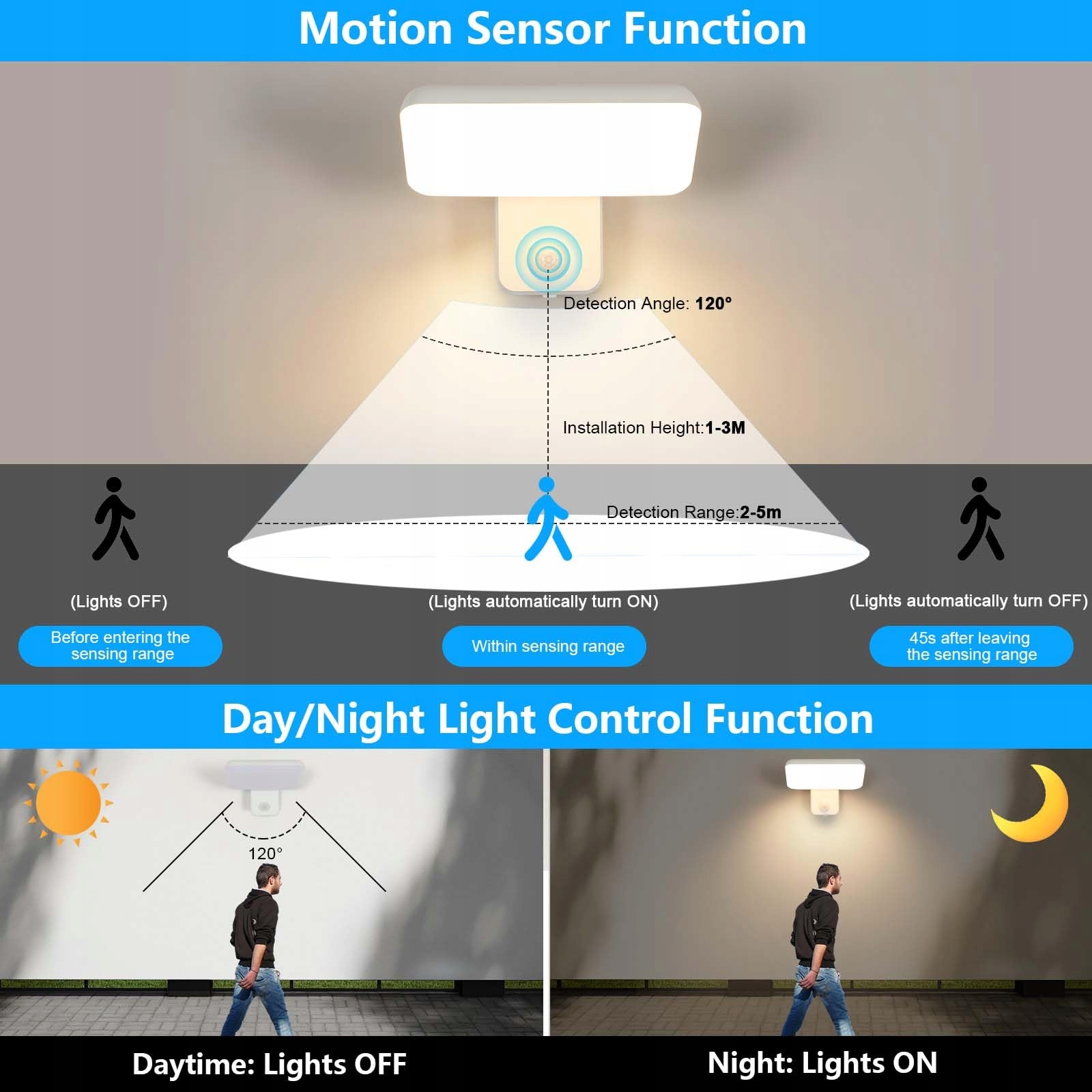 Motion Sensor Function

Detection Angle: 120°

Installation Height:1-3M

Detection Range:2-5m

(Lights OFF)

Before entering the sensing range

(Lights automatically turn ON)

Within sensing range

(Lights automatically turn OFF)

45s after leaving the sensing range

Day/Night Light Control Function

120°

Daytime: Lights OFF

Night: Lights ON